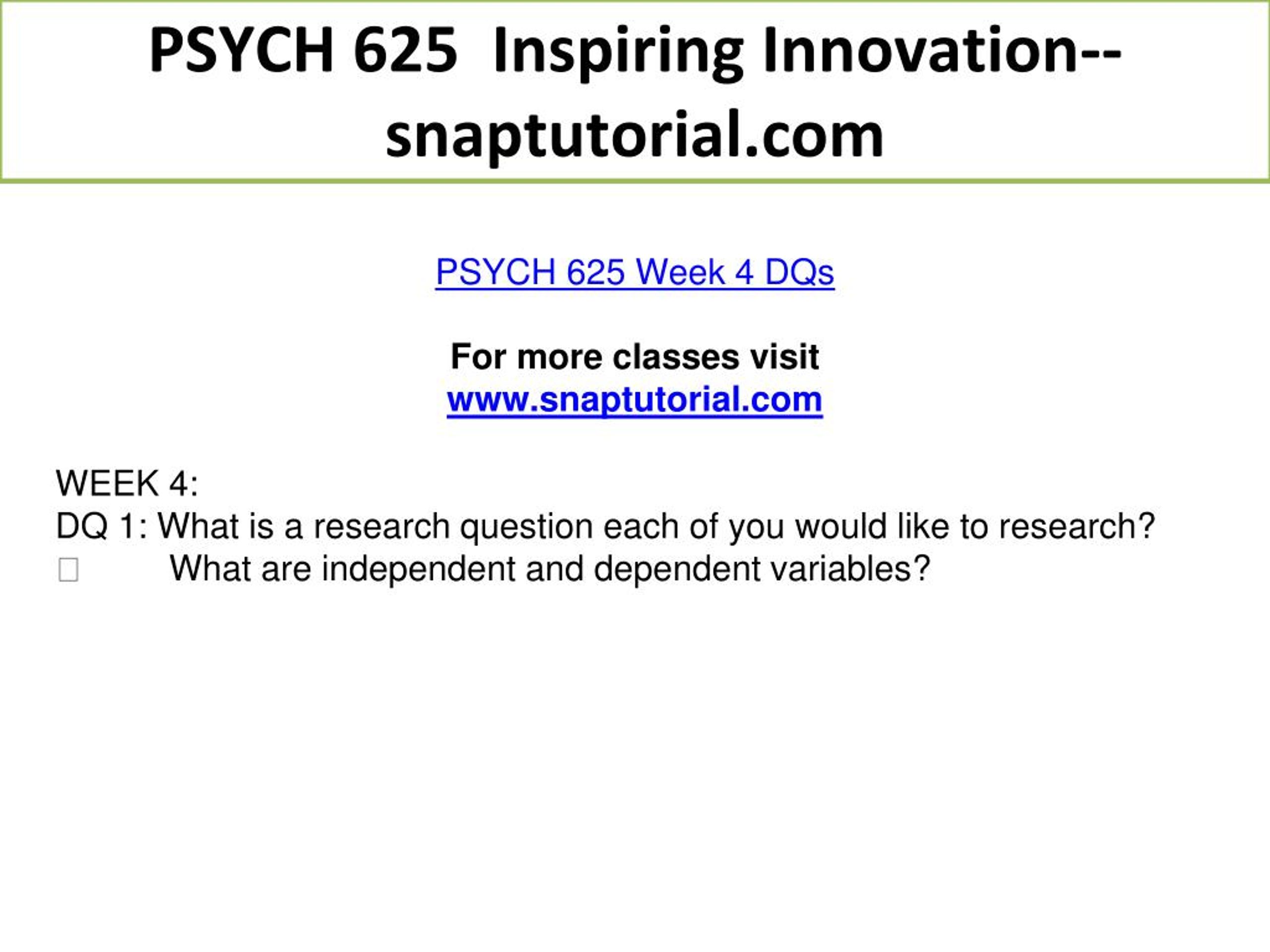 PSYCH 625 Inspiring Innovation--snaptutorial.com

PSYCH 625 Week 4 DQs

For more classes visit
www.snaptutorial.com

WEEK 4:
DQ 1: What is a research question each of you would like to research?
 What are independent and dependent variables?